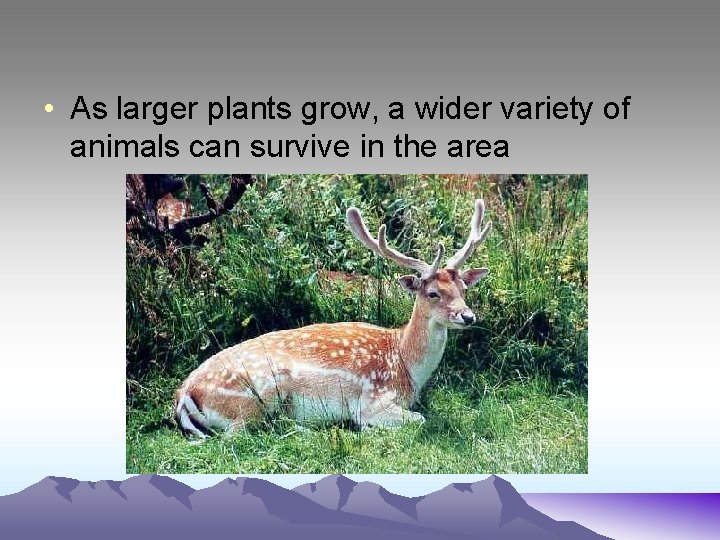 • As larger plants grow, a wider variety of animals can survive in the area